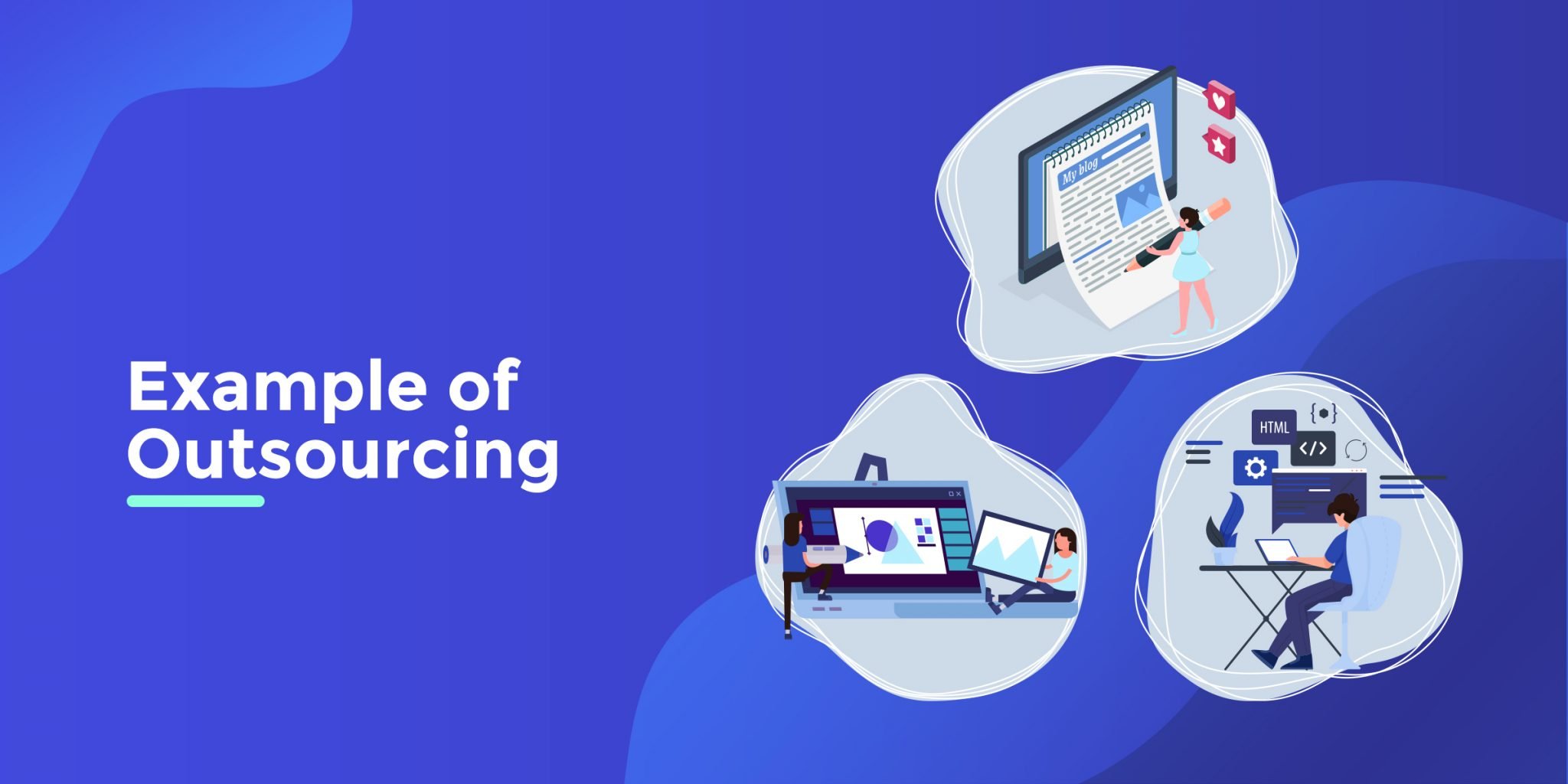 Example of Outsourcing

My blog

HTML
</>